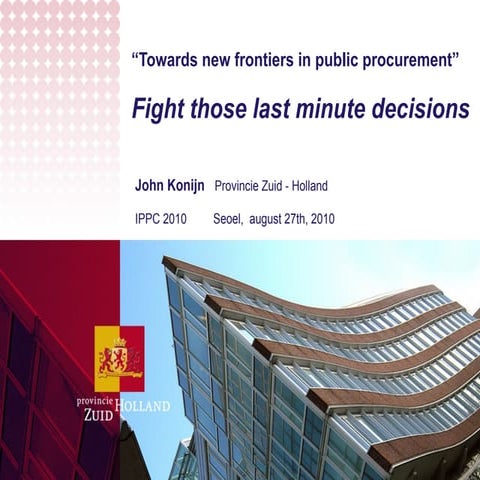 “Towards new frontiers in public procurement”

Fight those last minute decisions

John Konijn Provincie Zuid - Holland

IPPC 2010 Seoel, august 27th, 2010

provincie
ZUID HOLLAND